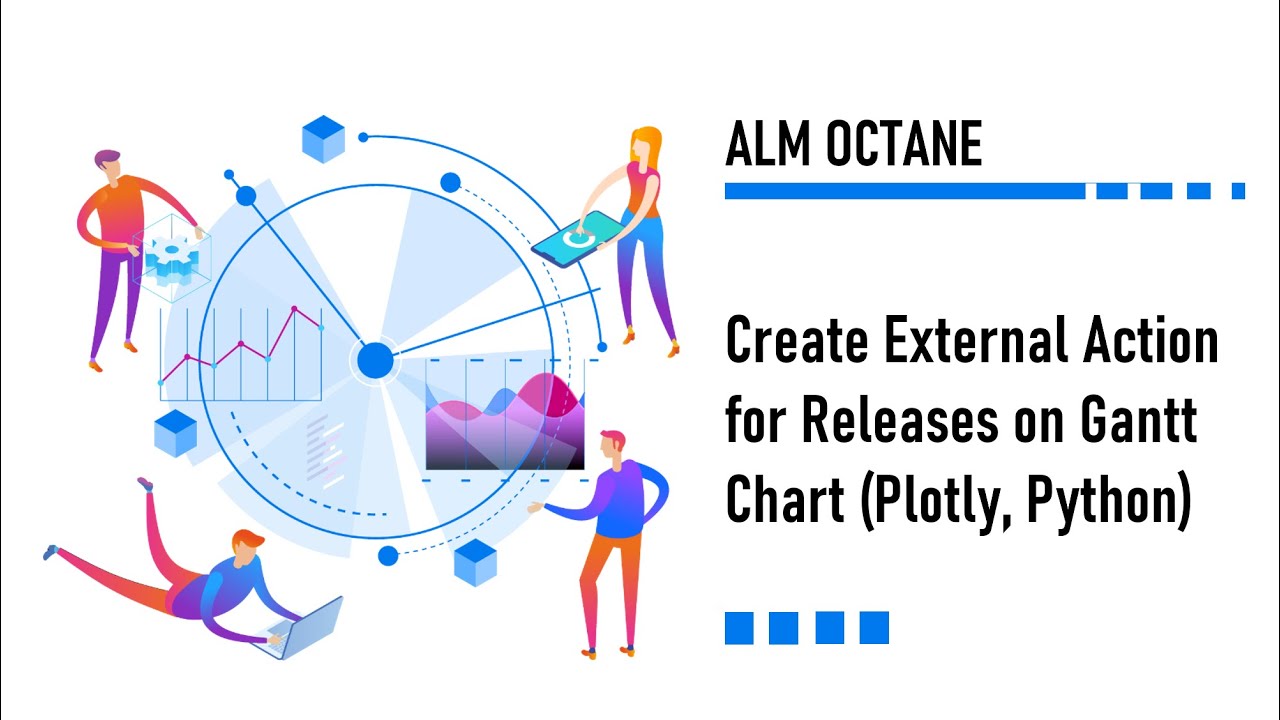 ALM OCTANE

Create External Action for Releases on Gantt Chart (Plotly, Python)